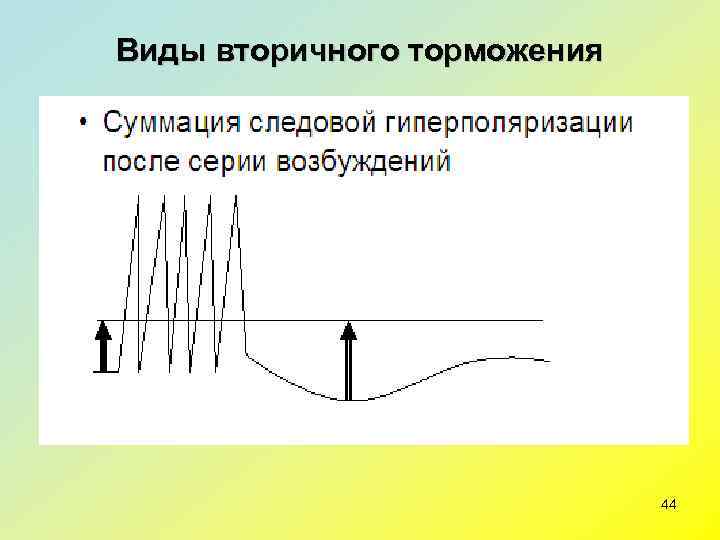 Виды вторичного торможения

• Суммация следовой гиперполяризации после серии возбуждений

44